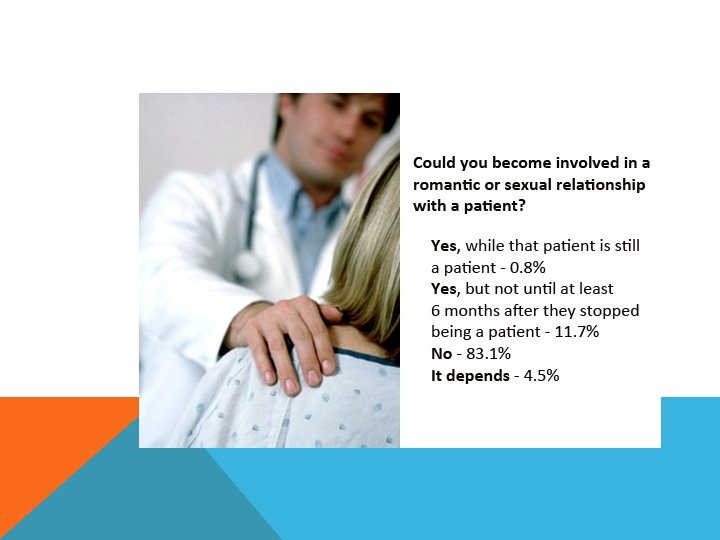 Could you become involved in a romantic or sexual relationship with a patient?

Yes, while that patient is still a patient - 0.8%
Yes, but not until at least 6 months after they stopped being a patient - 11.7%
No - 83.1%
It depends - 4.5%